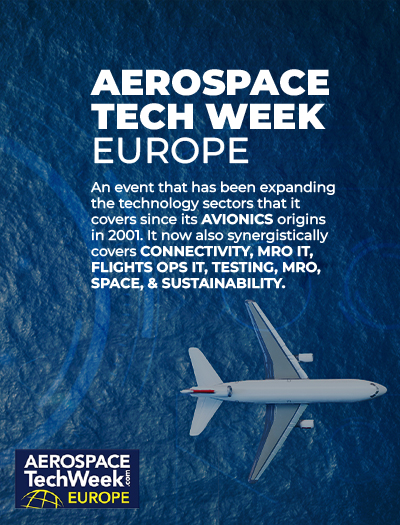 AEROSPACE TECH WEEK EUROPE

An event that has been expanding the technology sectors that it covers since its AVIONICS origins in 2001. It now also synergistically covers CONNECTIVITY, MRO IT, FLIGHTS OPS IT, TESTING, MRO, SPACE, & SUSTAINABILITY.

AEROSPACE TechWeek.com EUROPE